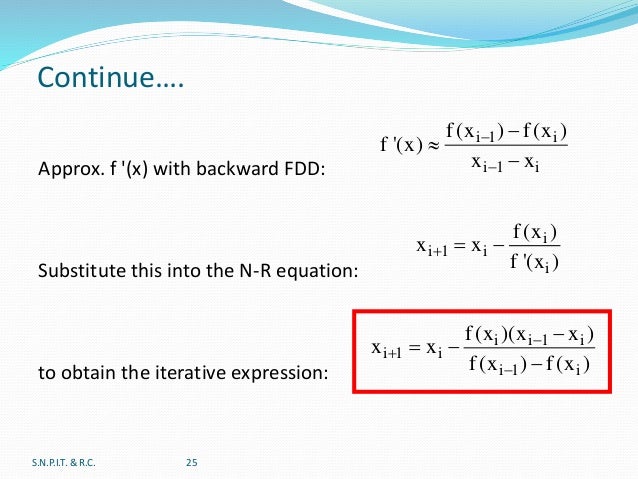 Continue….

Approx. f '(x) with backward FDD: $f'(x) \approx \frac{f(x_{i-1}) - f(x_i)}{x_{i-1} - x_i}$

Substitute this into the N-R equation: $x_{i+1} = x_i - \frac{f(x_i)}{f'(x_i)}$

to obtain the iterative expression: $x_{i+1} = x_i - \frac{f(x_i)(x_{i-1} - x_i)}{f(x_{i-1}) - f(x_i)}$

S.N.P.I.T. & R.C.

25